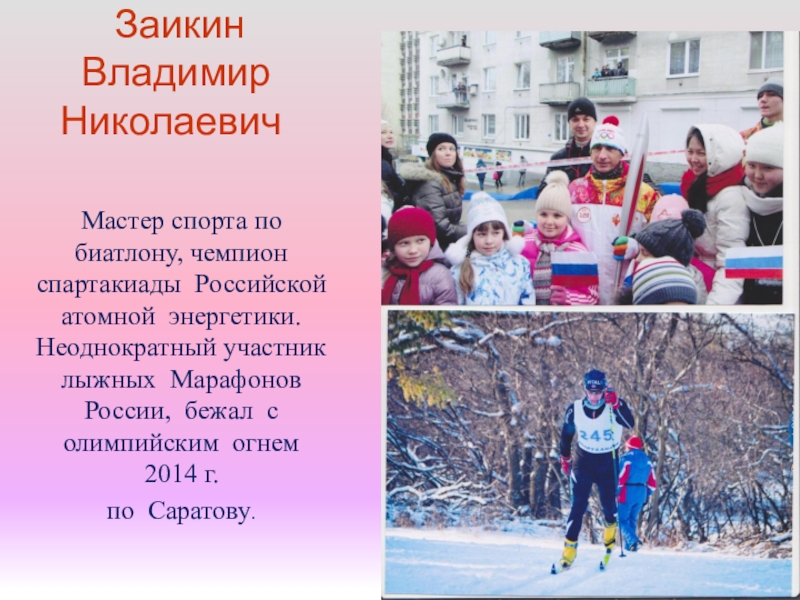 Заикин Владимир Николаевич

Мастер спорта по биатлону, чемпион спартакиады Российской атомной энергетики. Неоднократный участник лыжных Марафонов России, бежал с олимпийским огнем 2014 г.

по Саратову.

245